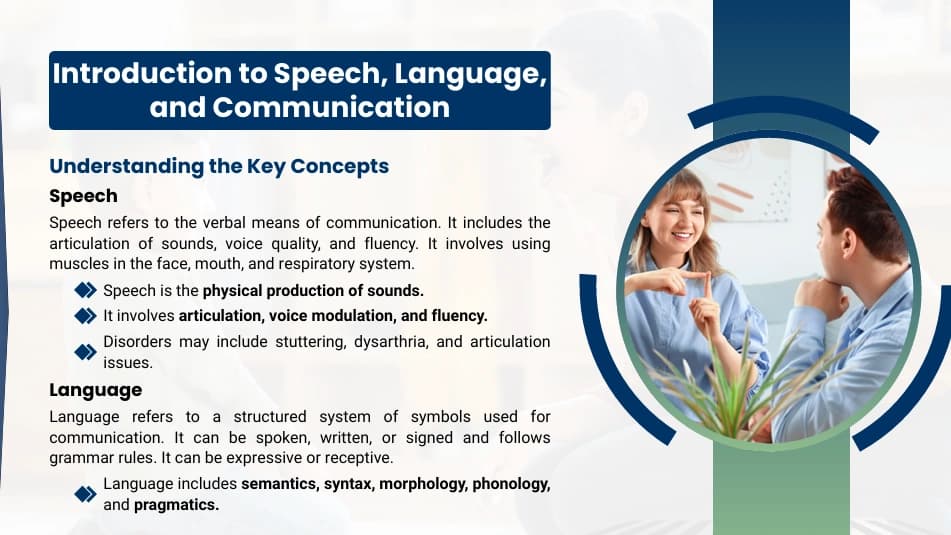 Introduction to Speech, Language, and Communication

Understanding the Key Concepts

Speech

Speech refers to the verbal means of communication. It includes the articulation of sounds, voice quality, and fluency. It involves using muscles in the face, mouth, and respiratory system.

Speech is the physical production of sounds.

It involves articulation, voice modulation, and fluency.

Disorders may include stuttering, dysarthria, and articulation issues.

Language

Language refers to a structured system of symbols used for communication. It can be spoken, written, or signed and follows grammar rules. It can be expressive or receptive.

Language includes semantics, syntax, morphology, phonology, and pragmatics.